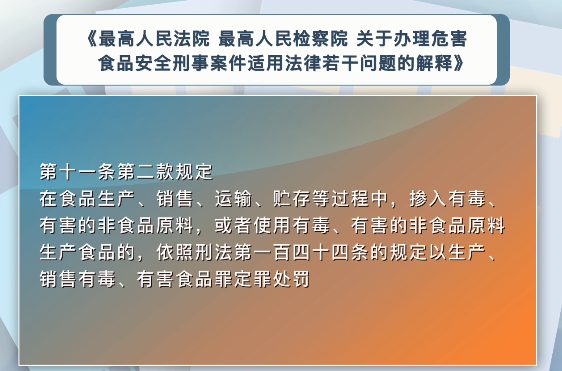 《最高人民法院 最高人民检察院 关于办理危害食品安全刑事案件适用法律若干问题的解释》

第十一条第二款规定
在食品生产、销售、运输、贮存等过程中，掺入有毒、有害的非食品原料，或者使用有毒、有害的非食品原料生产食品的，依照刑法第一百四十四条的规定以生产、销售有毒、有害食品罪定罪处罚